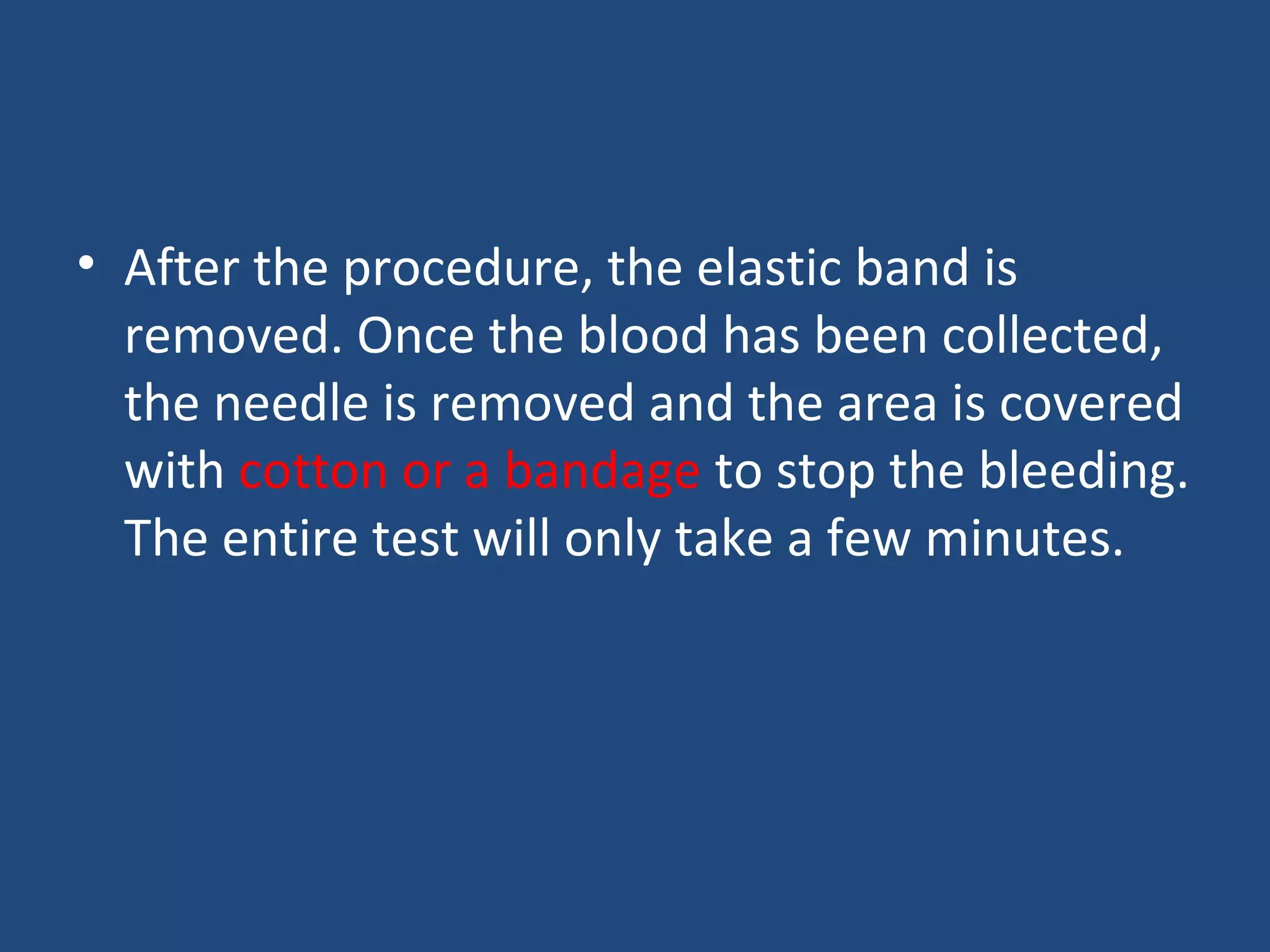 • After the procedure, the elastic band is removed. Once the blood has been collected, the needle is removed and the area is covered with cotton or a bandage to stop the bleeding. The entire test will only take a few minutes.